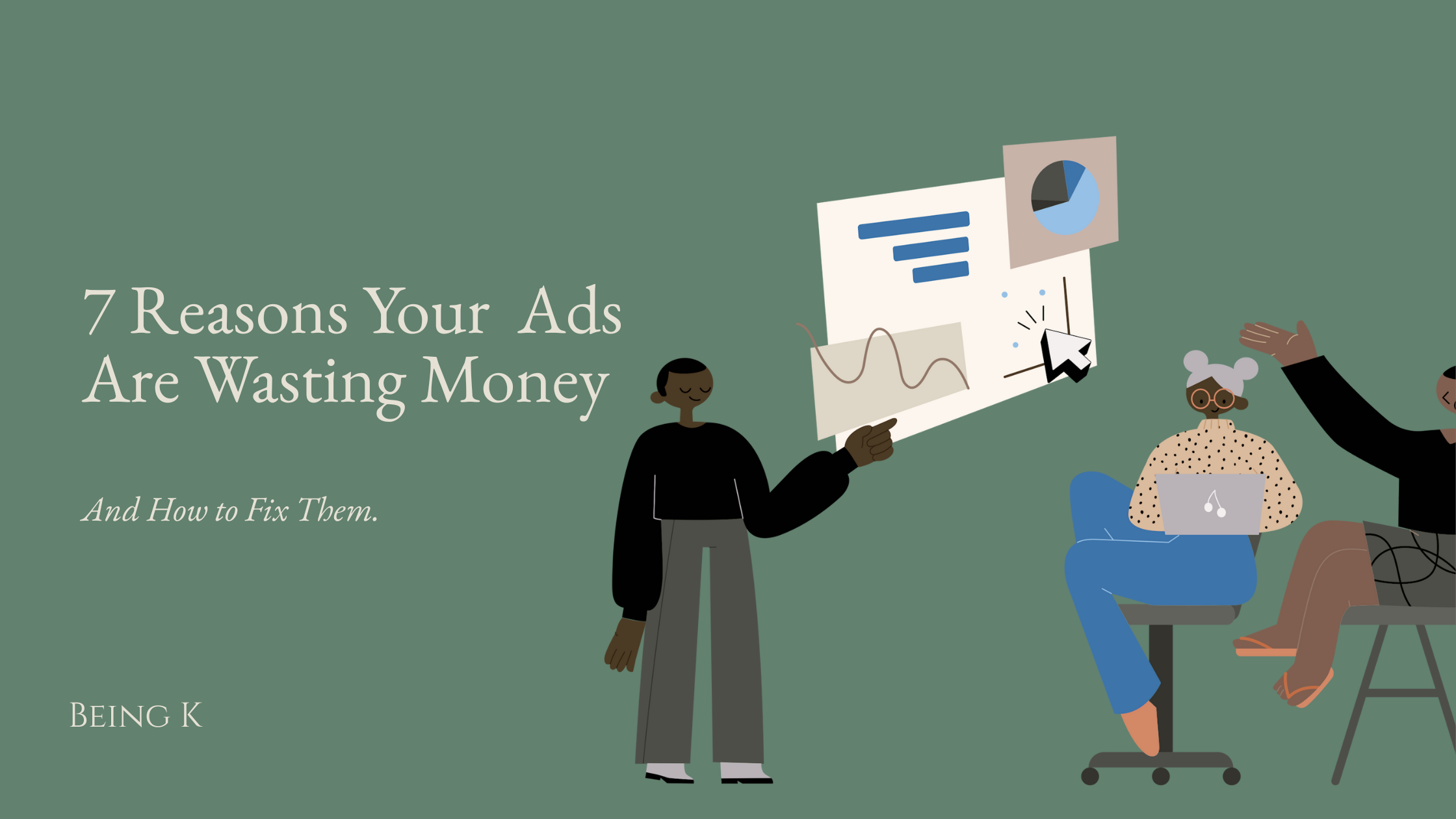 7 Reasons Your Ads Are Wasting Money

And How to Fix Them.

BEING K